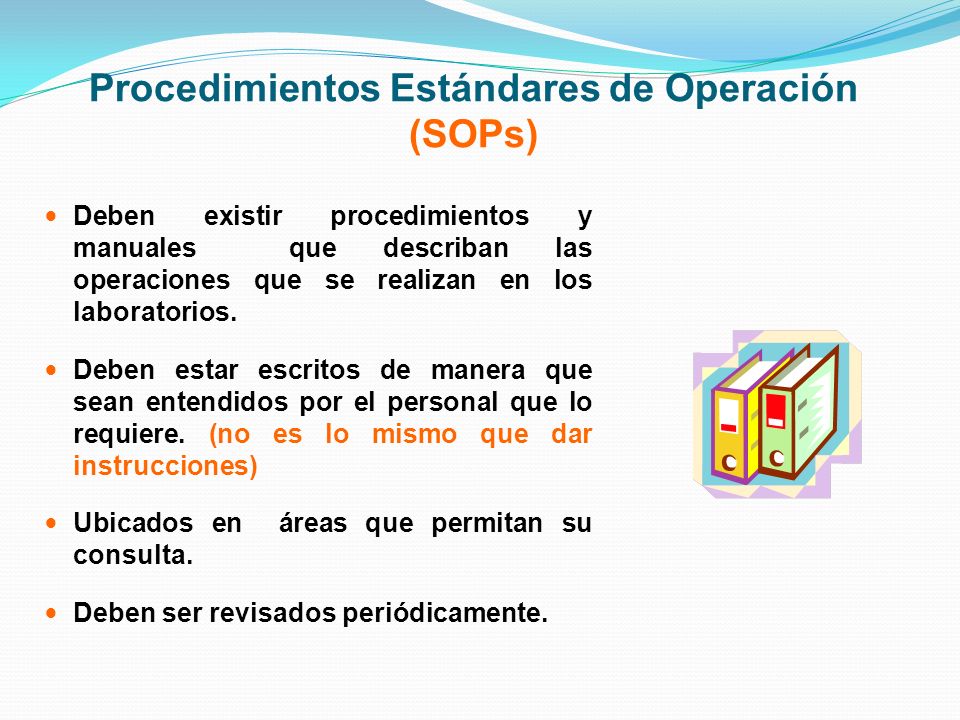 Procedimientos Estándares de Operación
(SOPs)

• Deben existir procedimientos y manuales que describan las operaciones que se realizan en los laboratorios.

• Deben estar escritos de manera que sean entendidos por el personal que lo requiere. (no es lo mismo que dar instrucciones)

• Ubicados en áreas que permitan su consulta.

• Deben ser revisados periódicamente.